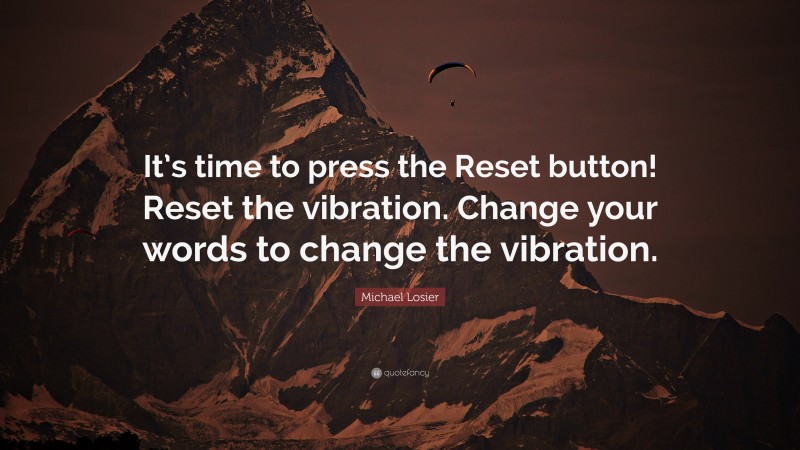 It's time to press the Reset button! Reset the vibration. Change your words to change the vibration.

Michael Losier

quotefancy